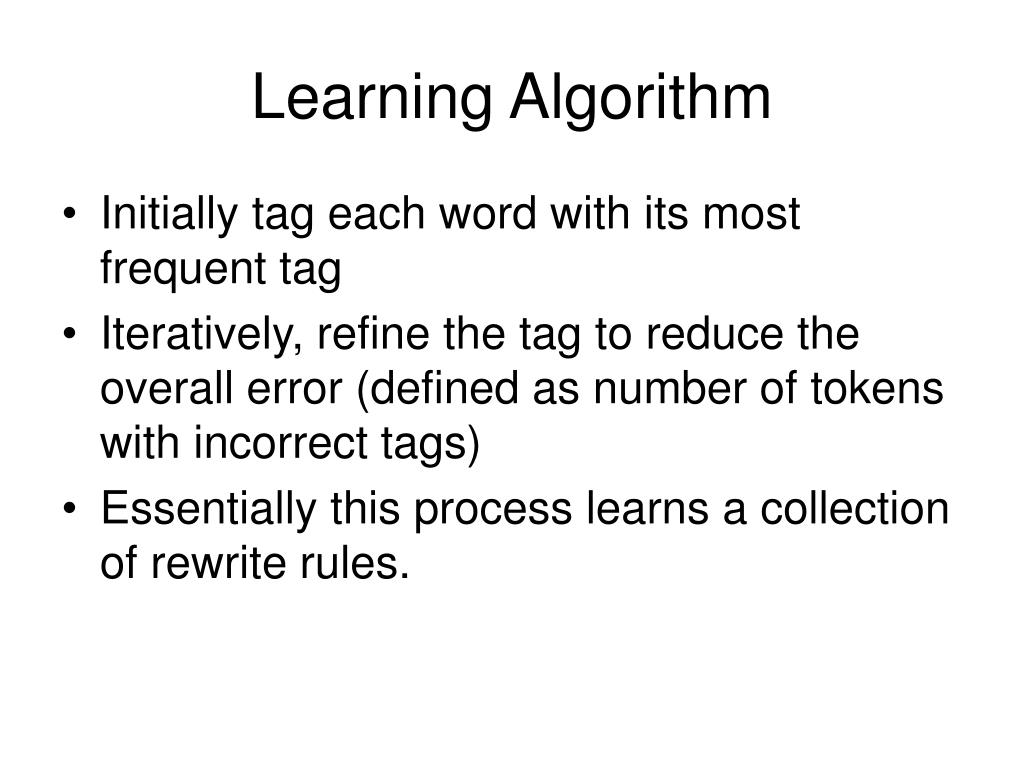 Learning Algorithm

• Initially tag each word with its most frequent tag
• Iteratively, refine the tag to reduce the overall error (defined as number of tokens with incorrect tags)
• Essentially this process learns a collection of rewrite rules.